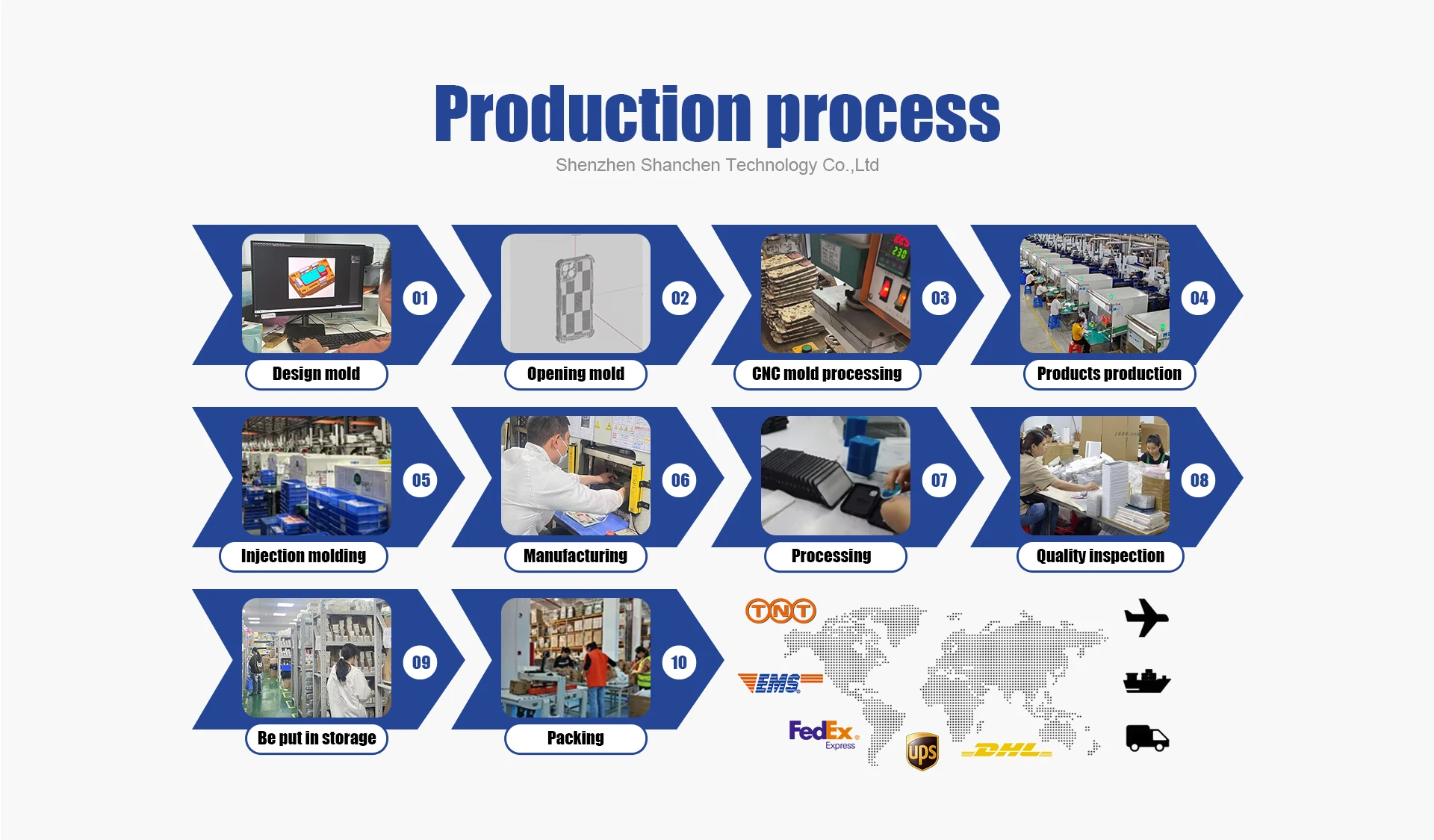 Production process
Shenzhen Shanchen Technology Co.,Ltd

01
Design mold

02
Opening mold

03
CNC mold processing

04
Products production

05
Injection molding

06
Manufacturing

07
Processing

08
Quality inspection

09
Be put in storage

10
Packing

TNT
EMS
FedEx Express
ups
DHL